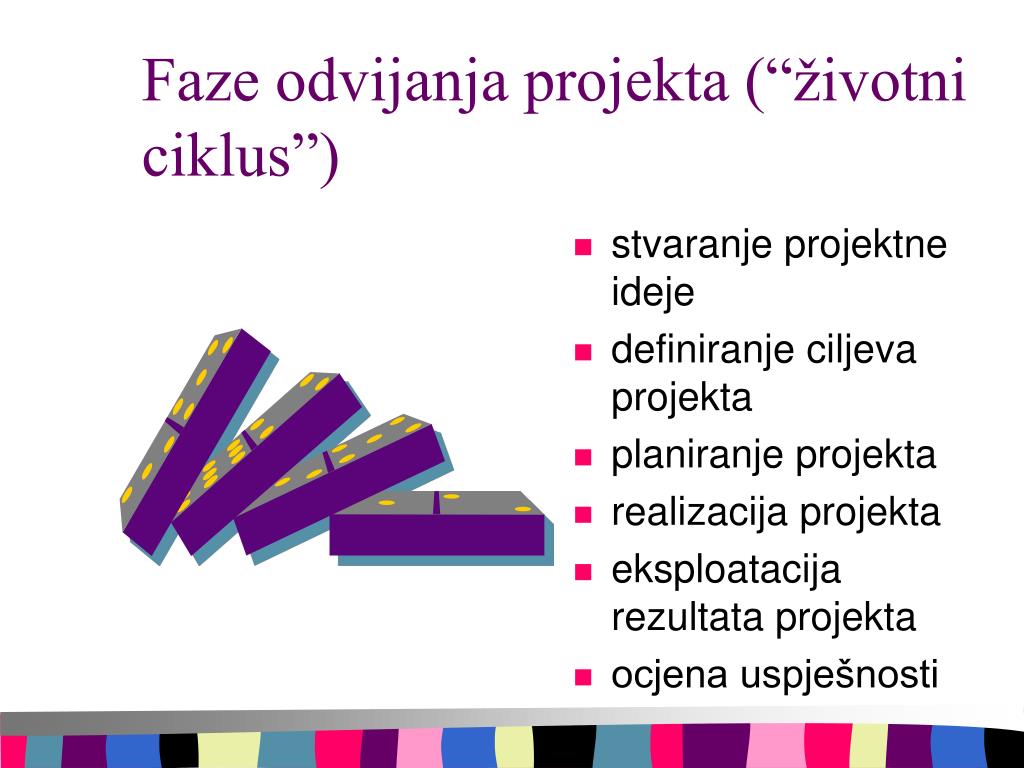 Faze odvijanja projekta (“životni ciklus”)

- stvaranje projektne ideje
- definiranje ciljeva projekta
- planiranje projekta
- realizacija projekta
- eksploatacija rezultata projekta
- ocjena uspješnosti